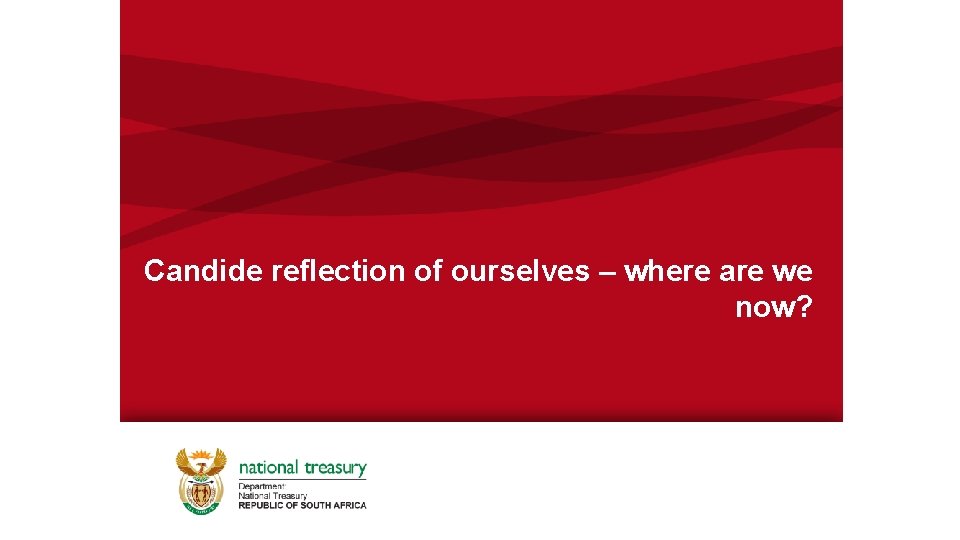 Candide reflection of ourselves – where are we now?

national treasury
Department:
National Treasury
REPUBLIC OF SOUTH AFRICA